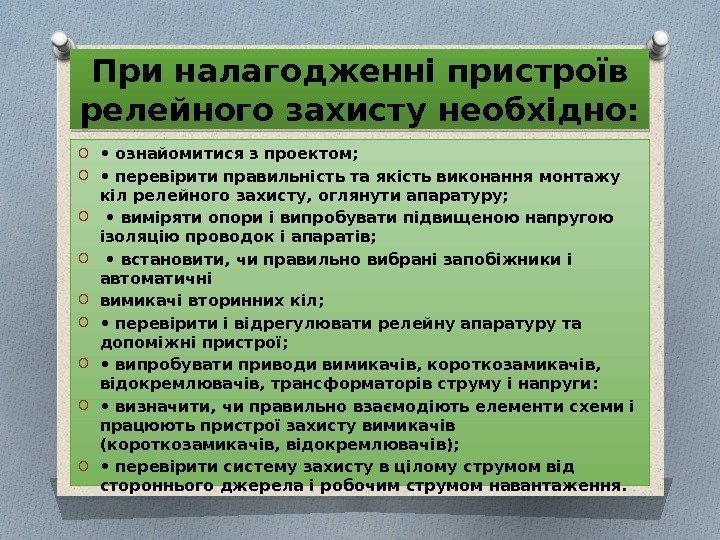 При налагодженні пристроїв релейного захисту необхідно:

• ознайомитися з проектом;

• перевірити правильність та якість виконання монтажу кіл релейного захисту, оглянути апаратуру;

• виміряти опори і випробувати підвищеною напругою ізоляцію проводок і апаратів;

• встановити, чи правильно вибрані запобіжники і автоматичні

вимикачі вторинних кіл;

• перевірити і відрегулювати релейну апаратуру та допоміжні пристрої;

• випробувати приводи вимикачів, короткозамикачів, відокремлювачів, трансформаторів струму і напруги:

• визначити, чи правильно взаємодіють елементи схеми і працюють пристрої захисту вимикачів (короткозамикачів, відокремлювачів);

• перевірити систему захисту в цілому струмом від стороннього джерела і робочим струмом навантаження.